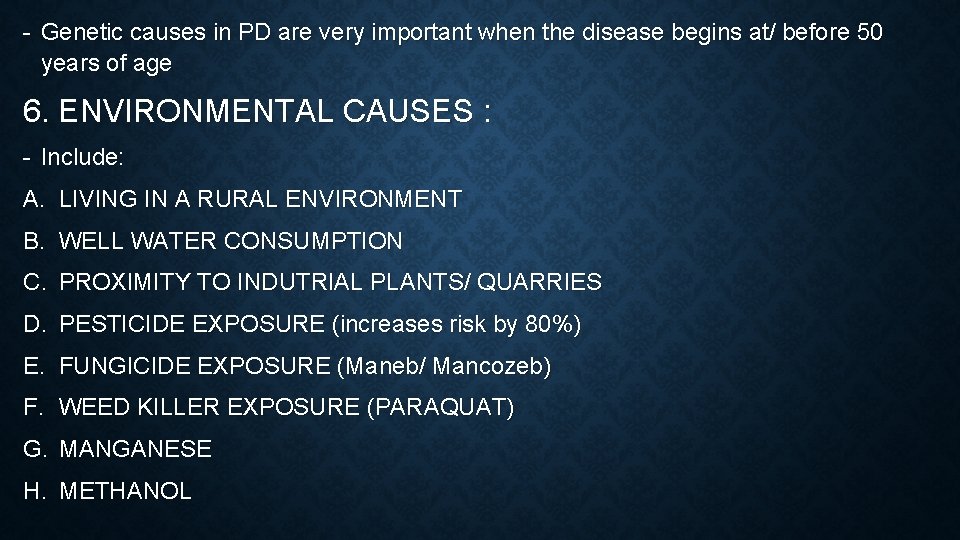 - Genetic causes in PD are very important when the disease begins at/ before 50 years of age

6. ENVIRONMENTAL CAUSES :

- Include:

A. LIVING IN A RURAL ENVIRONMENT

B. WELL WATER CONSUMPTION

C. PROXIMITY TO INDUTRIAL PLANTS/ QUARRIES

D. PESTICIDE EXPOSURE (increases risk by 80%)

E. FUNGICIDE EXPOSURE (Maneb/ Mancozeb)

F. WEED KILLER EXPOSURE (PARAQUAT)

G. MANGANESE

H. METHANOL